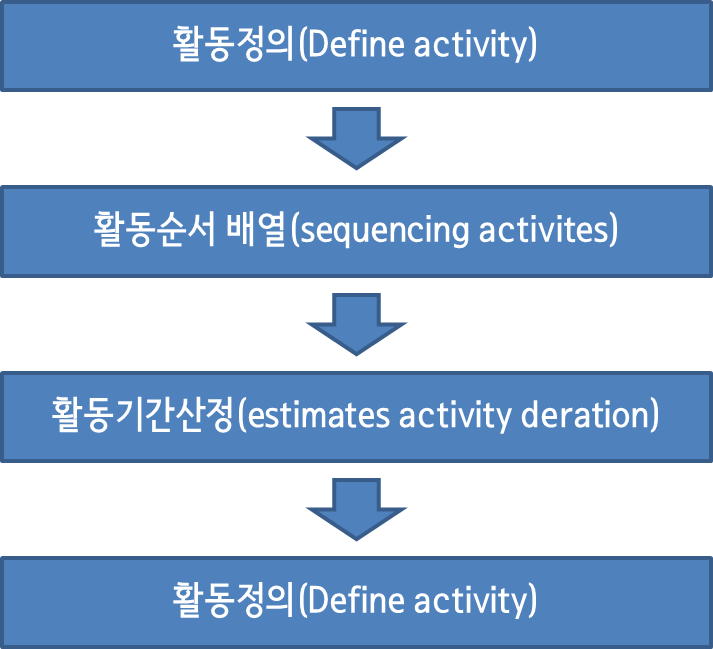 활동정의(Define activity)

활동순서 배열(sequencing activites)

활동기간산정(estimates activity deration)

활동정의(Define activity)